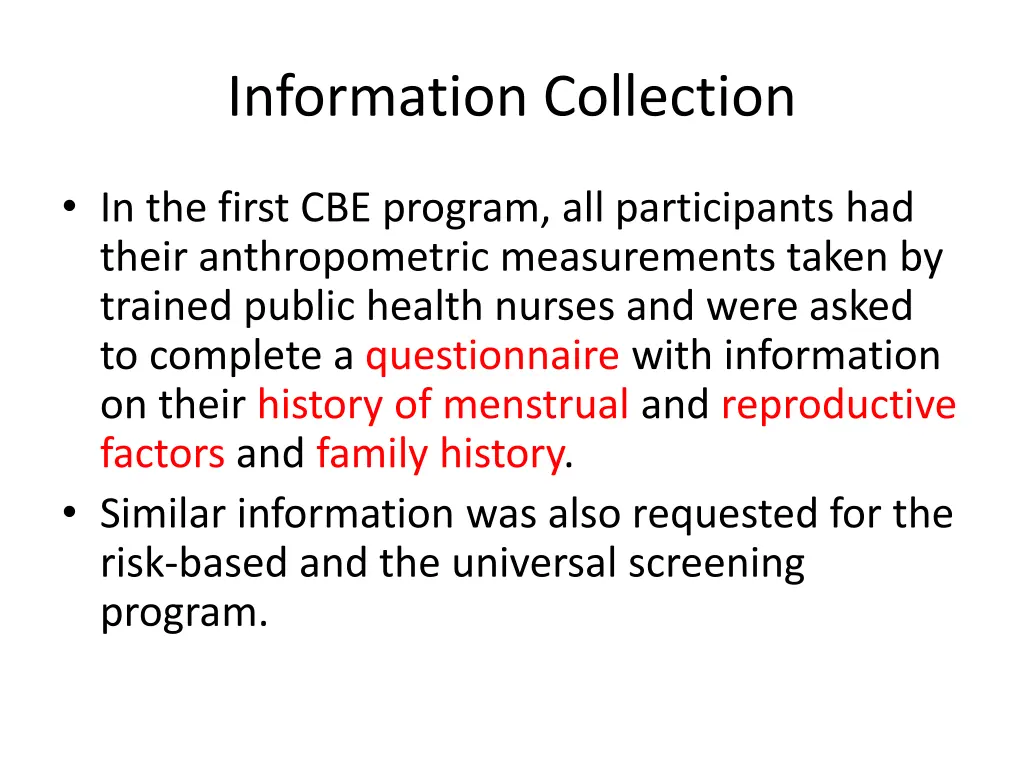 Information Collection

• In the first CBE program, all participants had their anthropometric measurements taken by trained public health nurses and were asked to complete a questionnaire with information on their history of menstrual and reproductive factors and family history.
• Similar information was also requested for the risk-based and the universal screening program.